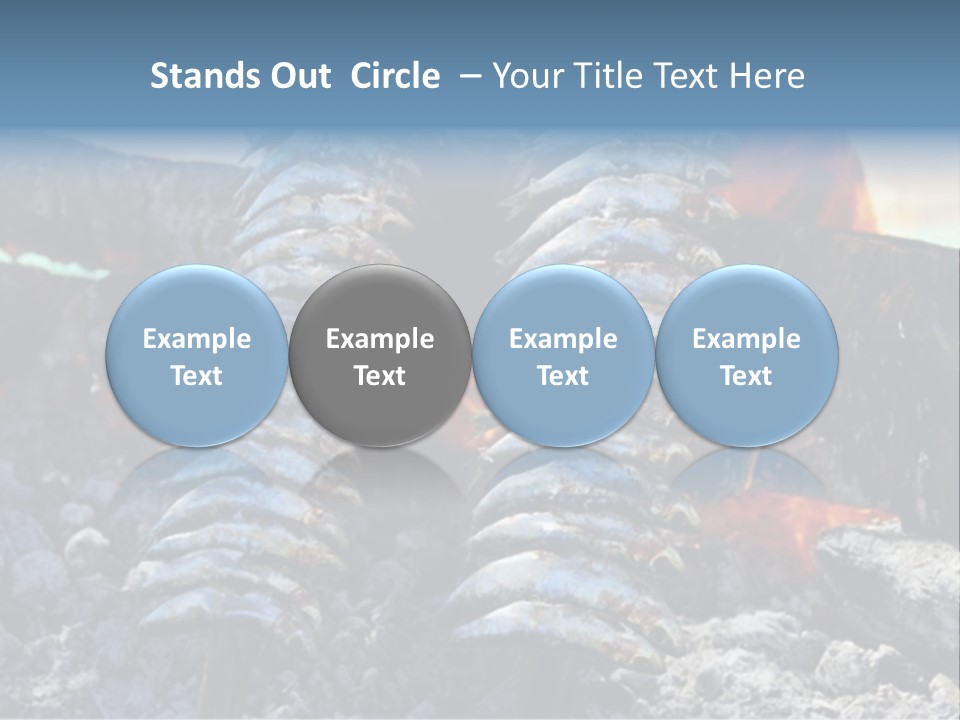 Stands Out Circle – Your Title Text Here

Example Text

Example Text

Example Text

Example Text